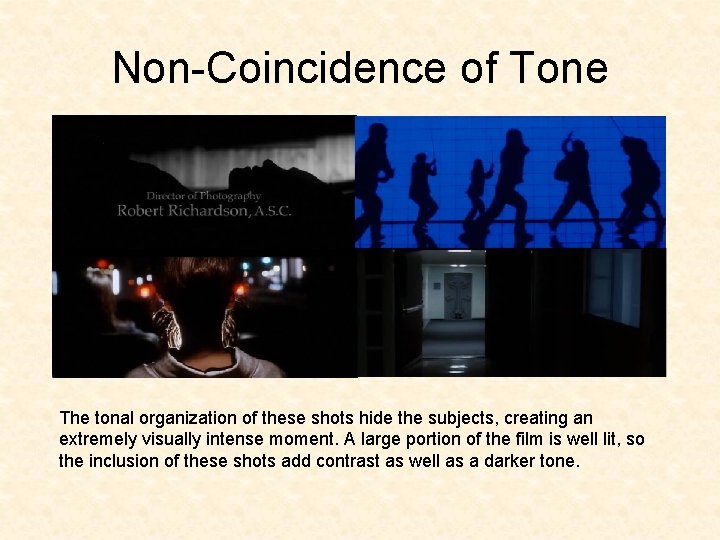 Non-Coincidence of Tone

Director of Photography
Robert Richardson, A.S.C.

The tonal organization of these shots hide the subjects, creating an extremely visually intense moment. A large portion of the film is well lit, so the inclusion of these shots add contrast as well as a darker tone.